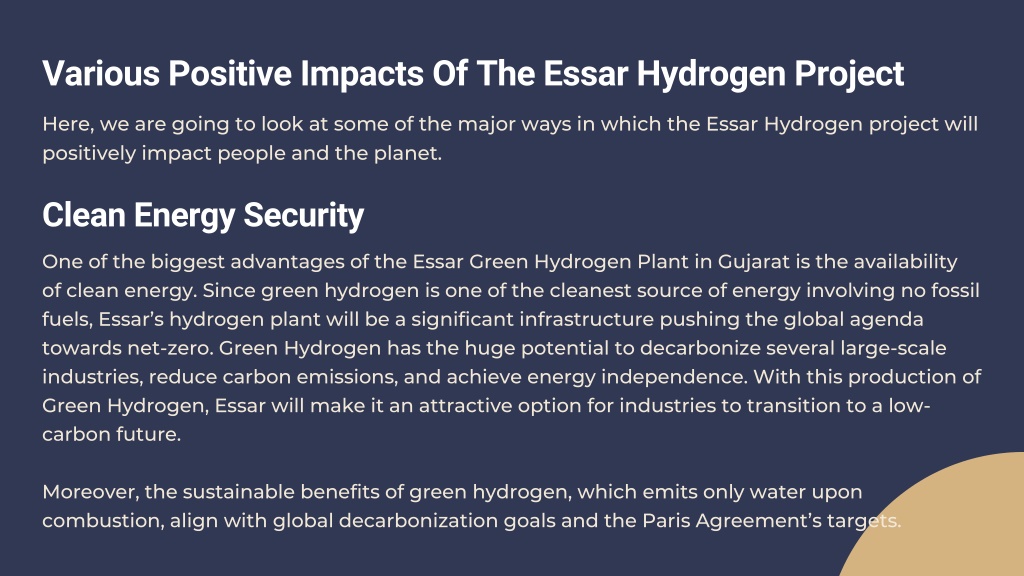 Various Positive Impacts Of The Essar Hydrogen Project

Here, we are going to look at some of the major ways in which the Essar Hydrogen project will positively impact people and the planet.

Clean Energy Security

One of the biggest advantages of the Essar Green Hydrogen Plant in Gujarat is the availability of clean energy. Since green hydrogen is one of the cleanest source of energy involving no fossil fuels, Essar's hydrogen plant will be a significant infrastructure pushing the global agenda towards net-zero. Green Hydrogen has the huge potential to decarbonize several large-scale industries, reduce carbon emissions, and achieve energy independence. With this production of Green Hydrogen, Essar will make it an attractive option for industries to transition to a low-carbon future.

Moreover, the sustainable benefits of green hydrogen, which emits only water upon combustion, align with global decarbonization goals and the Paris Agreement's targets.